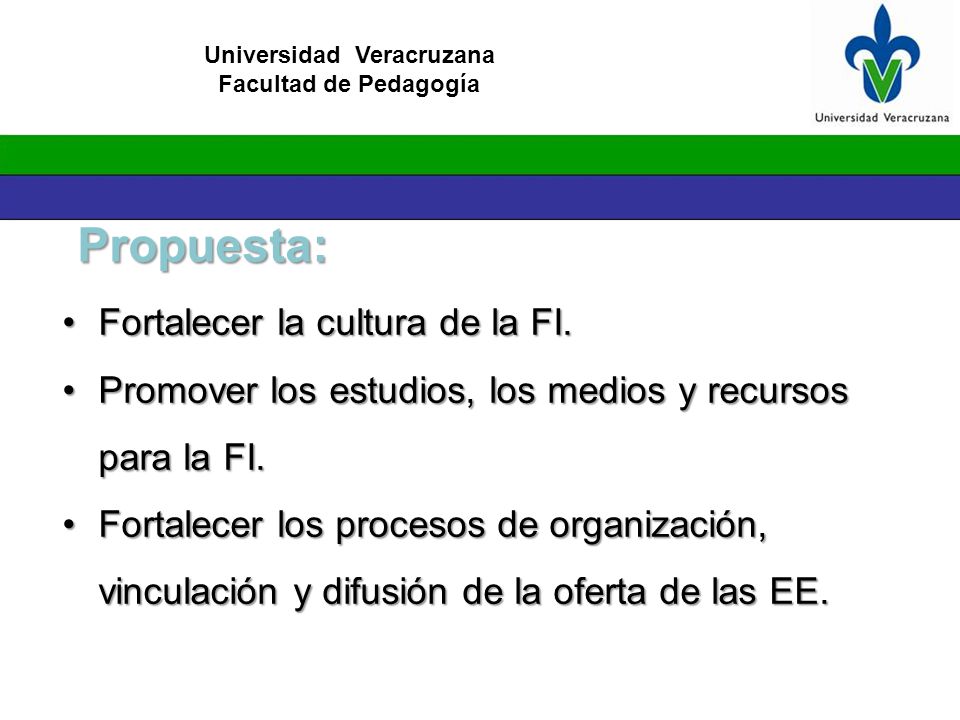 Universidad Veracruzana
Facultad de Pedagogía

Universidad Veracruzana

Propuesta:

• Fortalecer la cultura de la FI.
• Promover los estudios, los medios y recursos para la FI.
• Fortalecer los procesos de organización, vinculación y difusión de la oferta de las EE.